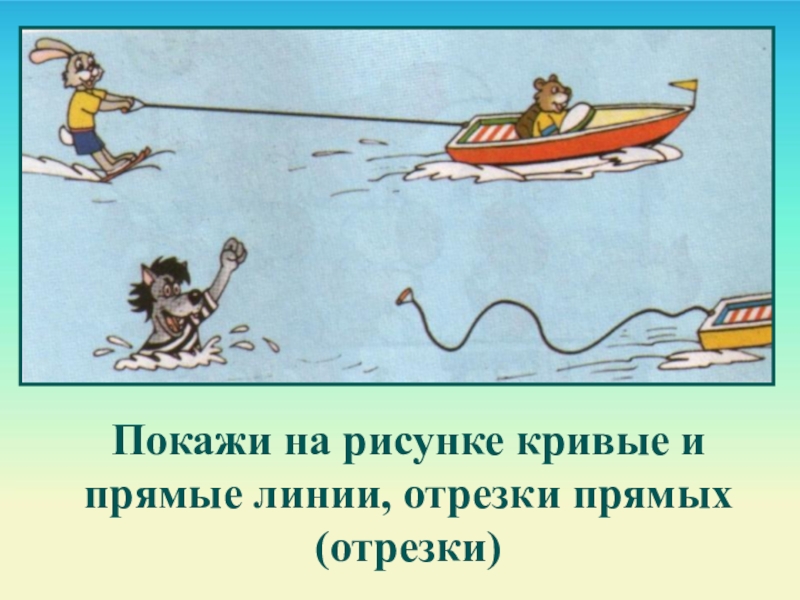 Покажи на рисунке кривые и прямые линии, отрезки прямых (отрезки)